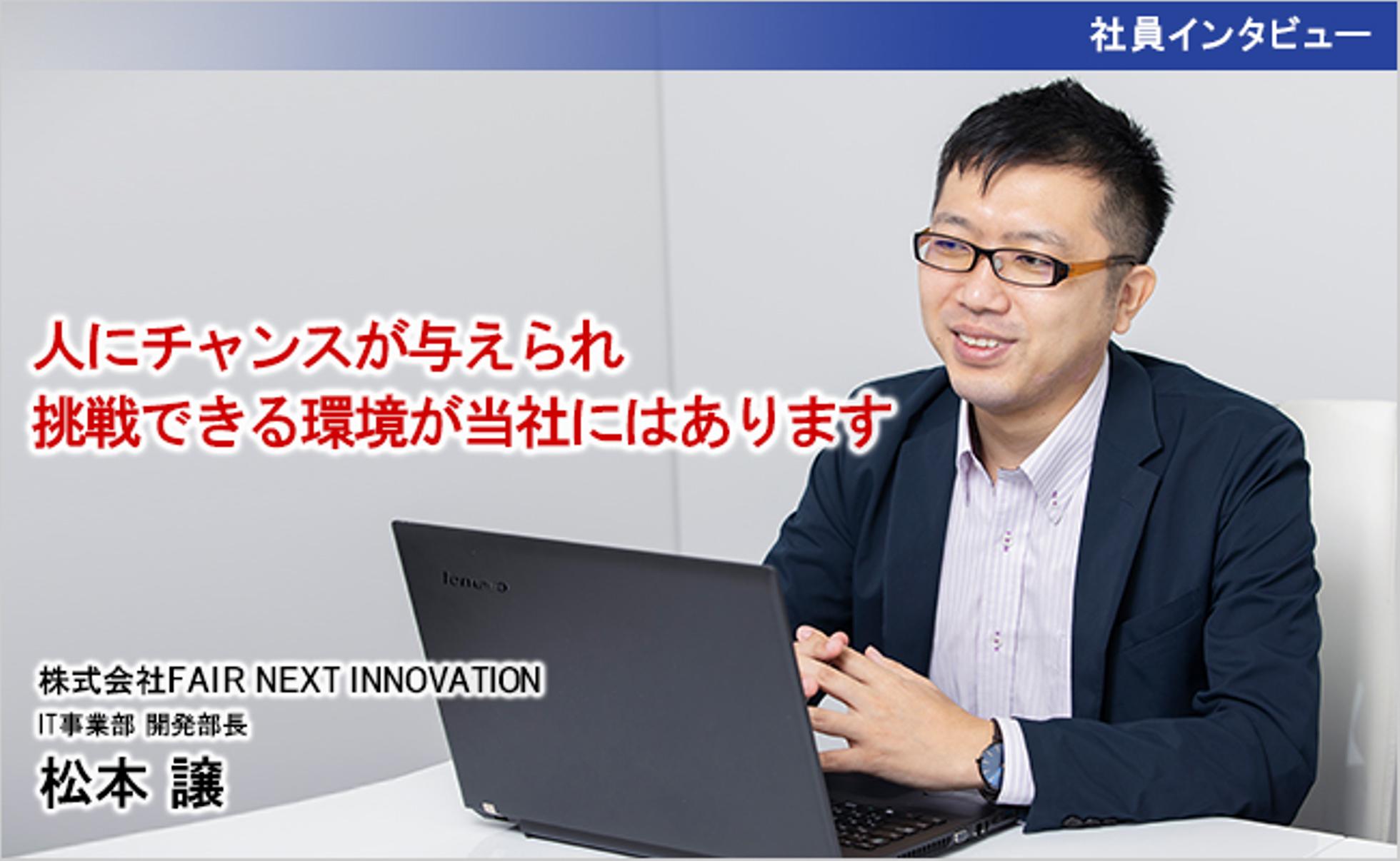 社員インタビュー

人にチャンスが与えられ
挑戦できる環境が当社にはあります

lenovo

株式会社FAIR NEXT INNOVATION
IT事業部 開発部長
松本 譲